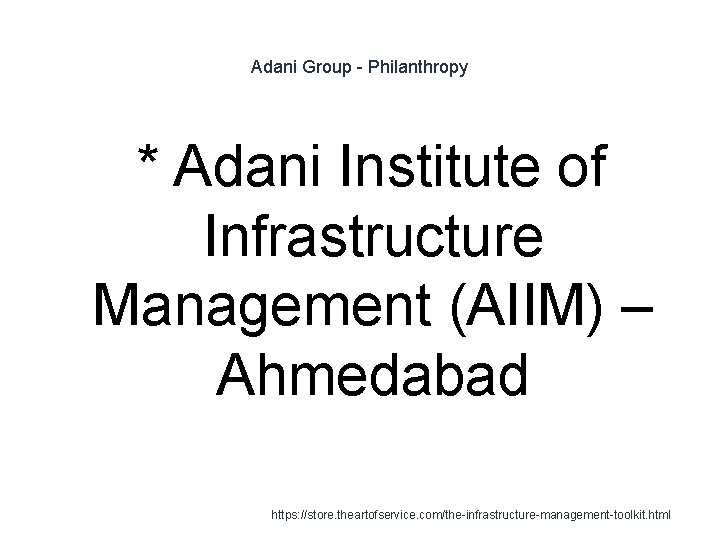 Adani Group - Philanthropy

* Adani Institute of Infrastructure Management (AIIM) – Ahmedabad

https://store.theartofservice.com/the-infrastructure-management-toolkit.html